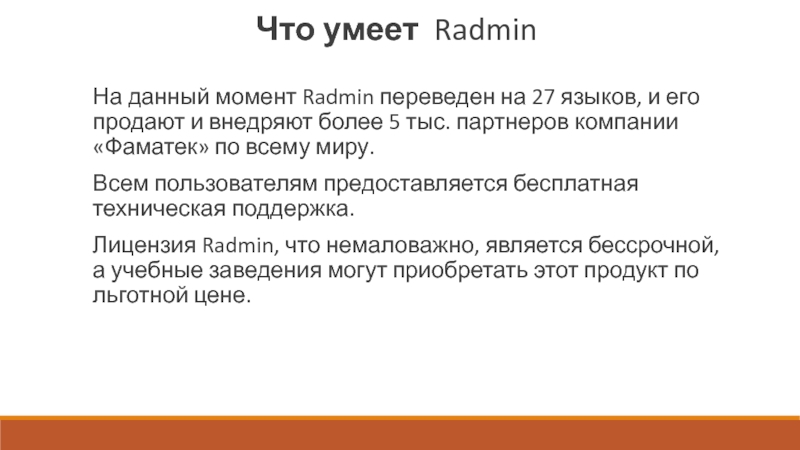 Что умеет Radmin

На данный момент Radmin переведен на 27 языков, и его продают и внедряют более 5 тыс. партнеров компании «Фаматек» по всему миру.

Всем пользователям предоставляется бесплатная техническая поддержка.

Лицензия Radmin, что немаловажно, является бессрочной, а учебные заведения могут приобретать этот продукт по льготной цене.